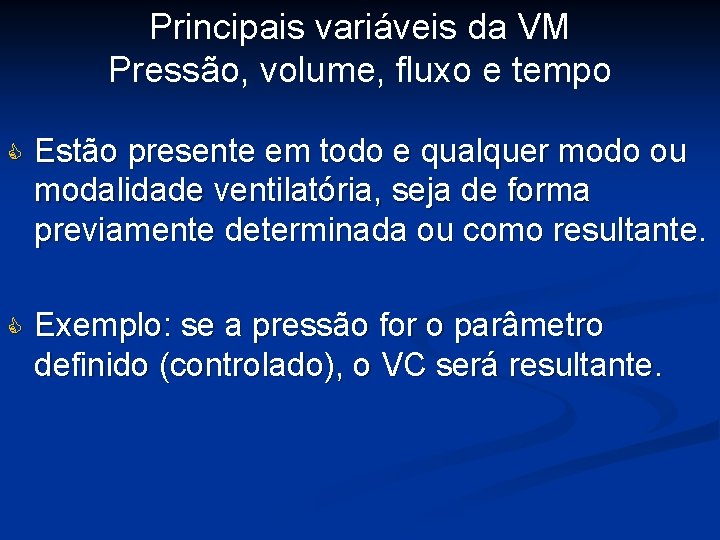 Principais variáveis da VM
Pressão, volume, fluxo e tempo

Estão presente em todo e qualquer modo ou modalidade ventilatória, seja de forma previamente determinada ou como resultante.

Exemplo: se a pressão for o parâmetro definido (controlado), o VC será resultante.